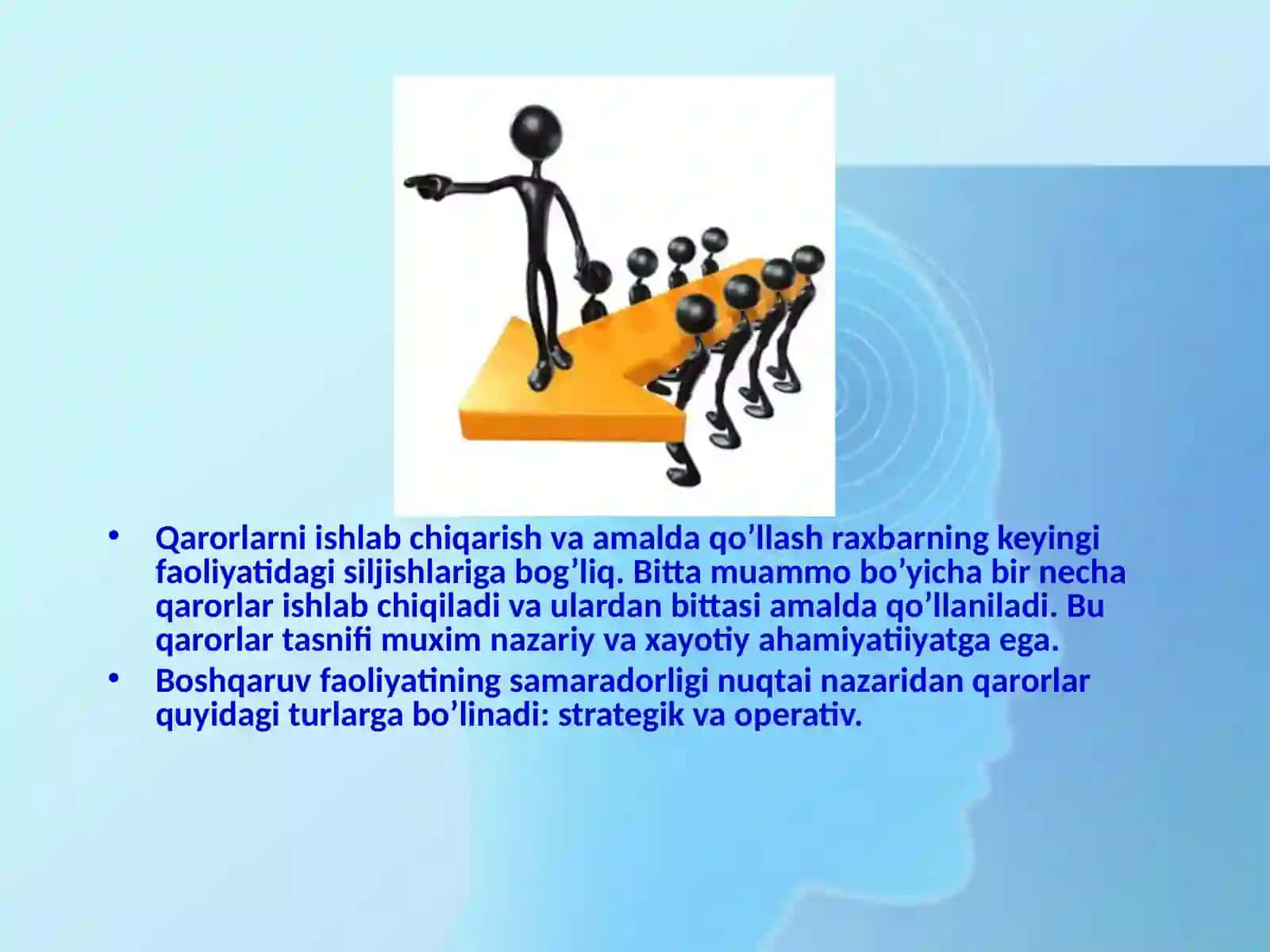 • Qarorlarni ishlab chiqarish va amalda qo’llash raxbarning keyingi faoliyatidagi siljishlariga bog’liq. Bitta muammo bo’yicha bir necha qarorlar ishlab chiqiladi va ulardan bittasi amalda qo’llaniladi. Bu qarorlar tasnifi muxim nazariy va xayotiy ahamiyatiiyatga ega.
• Boshqaruv faoliyatining samaradorligi nuqtai nazaridan qarorlar quyidagi turlarga bo’linadi: strategik va operativ.